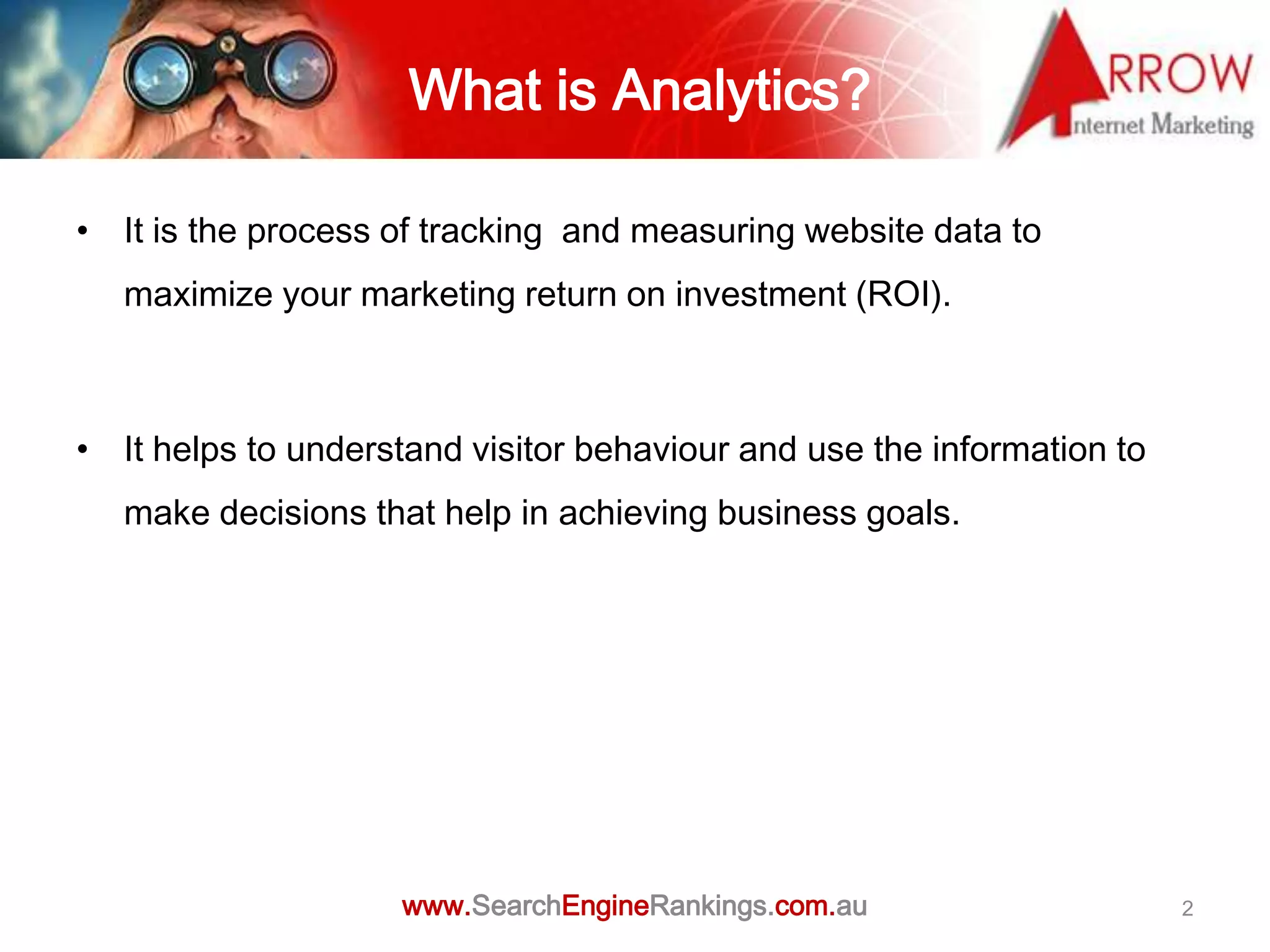 What is Analytics?

ARROW
Internet Marketing

• It is the process of tracking and measuring website data to maximize your marketing return on investment (ROI).

• It helps to understand visitor behaviour and use the information to make decisions that help in achieving business goals.

www.SearchEngineRankings.com.au

2